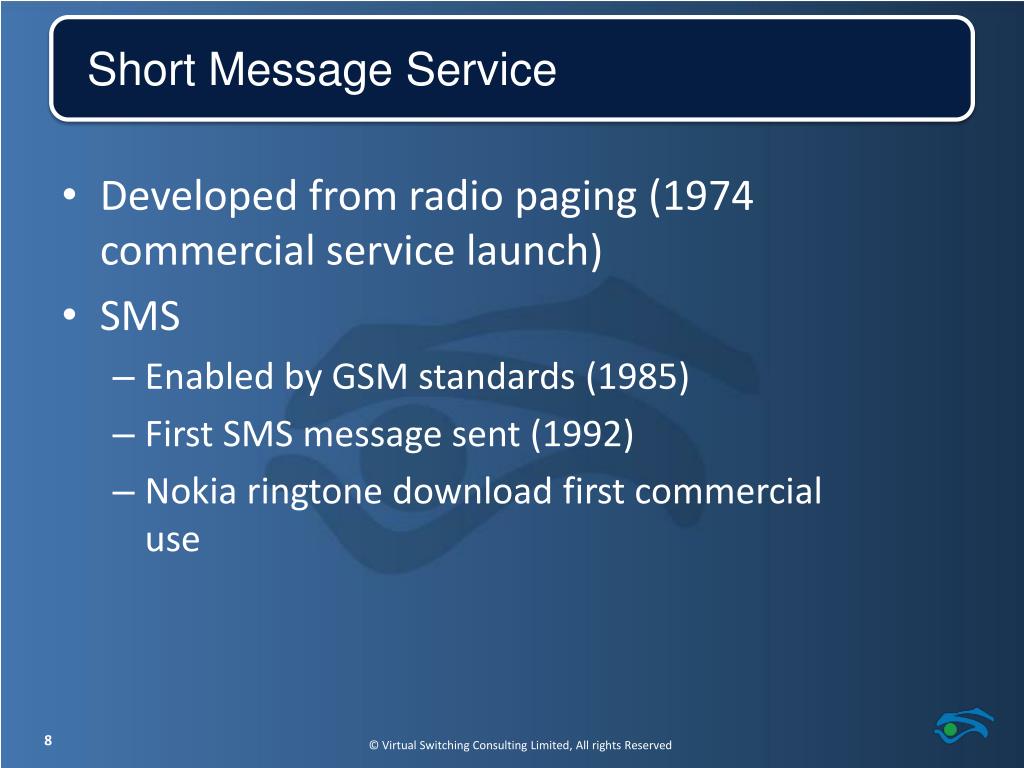 Short Message Service

• Developed from radio paging (1974 commercial service launch)
• SMS
– Enabled by GSM standards (1985)
– First SMS message sent (1992)
– Nokia ringtone download first commercial use

8

© Virtual Switching Consulting Limited, All rights Reserved